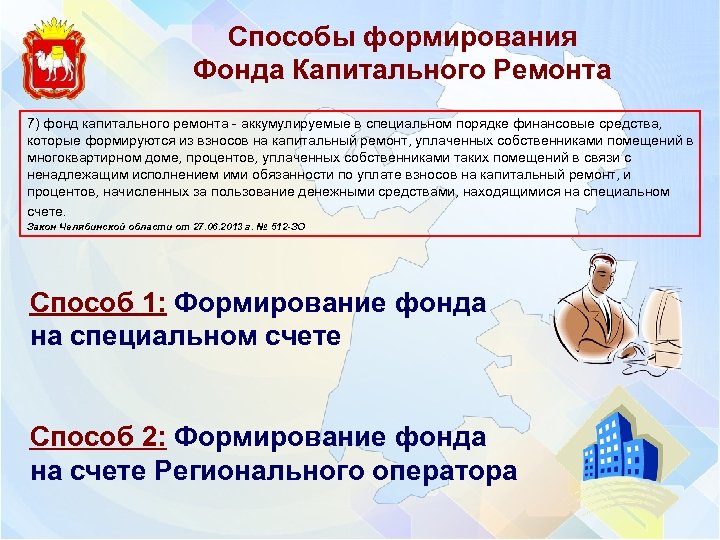 Способы формирования
Фонда Капитального Ремонта

7) фонд капитального ремонта - аккумулируемые в специальном порядке финансовые средства, которые формируются из взносов на капитальный ремонт, уплаченных собственниками помещений в многоквартирном доме, процентов, уплаченных собственниками таких помещений в связи с ненадлежащим исполнением ими обязанности по уплате взносов на капитальный ремонт, и процентов, начисленных за пользование денежными средствами, находящимися на специальном счете.
Закон Челябинской области от 27.06.2013 г. № 512-ЗО

Способ 1: Формирование фонда на специальном счете

Способ 2: Формирование фонда на счете Регионального оператора